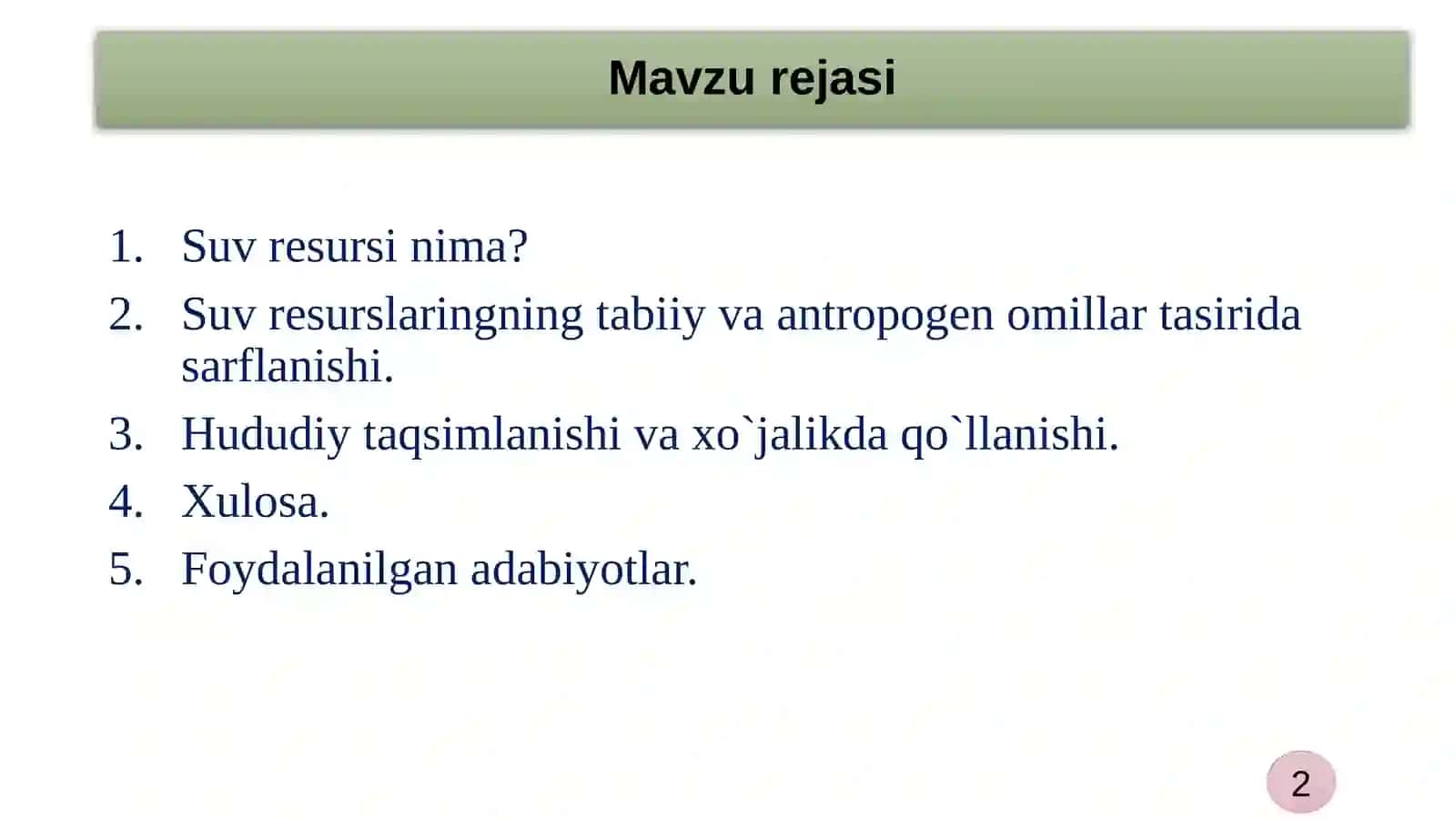 Mavzu rejasi

1. Suv resursi nima?
2. Suv resurslaringning tabiiy va antropogen omillar tasirida sarflanishi.
3. Hududiy taqsimlanishi va xo`jalikda qo`llanishi.
4. Xulosa.
5. Foydalanilgan adabiyotlar.

2